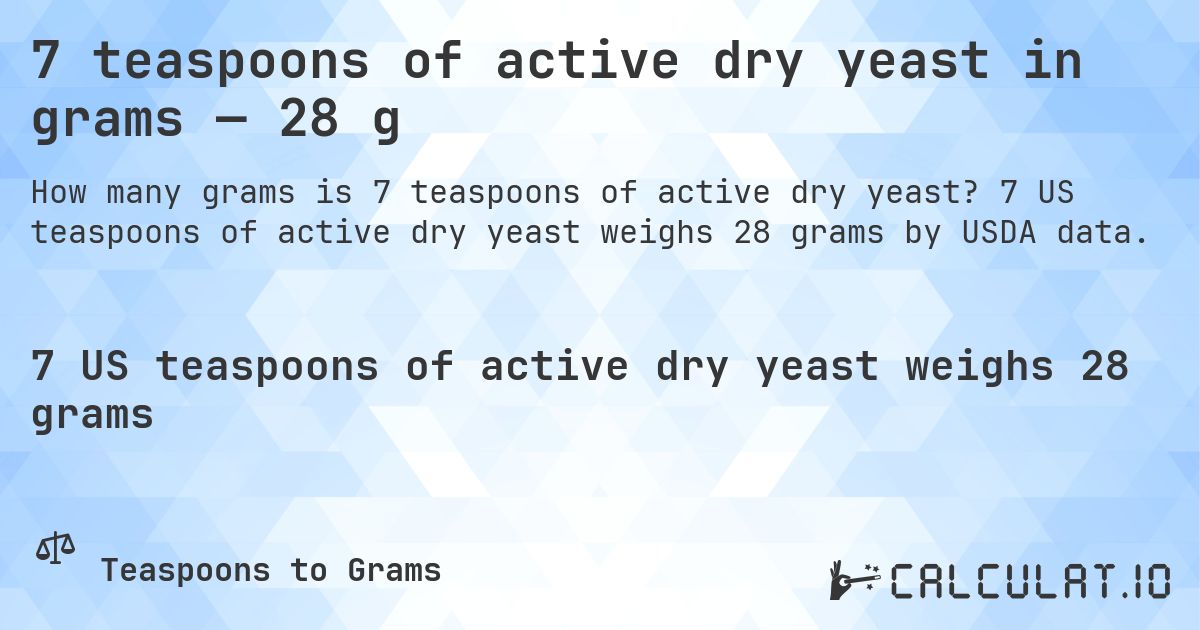 7 teaspoons of active dry yeast in grams — 28 g

How many grams is 7 teaspoons of active dry yeast? 7 US teaspoons of active dry yeast weighs 28 grams by USDA data.

7 US teaspoons of active dry yeast weighs 28 grams

Teaspoons to Grams

CALCULAT.IO